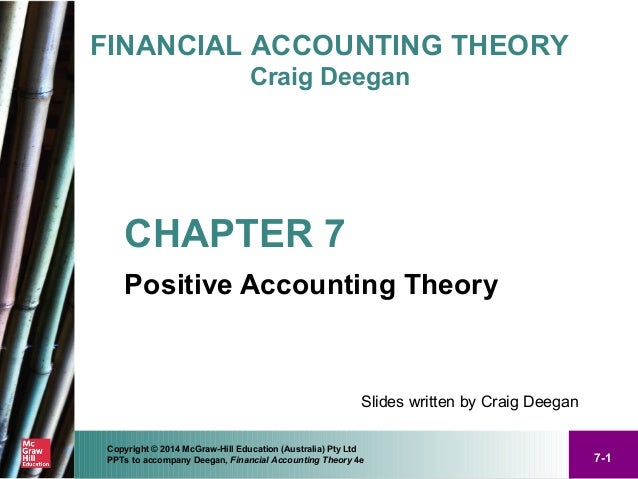 FINANCIAL ACCOUNTING THEORY
Craig Deegan

CHAPTER 7

Positive Accounting Theory

Slides written by Craig Deegan

Mc Graw Hill Education

Copyright © 2014 McGraw-Hill Education (Australia) Pty Ltd
PPTs to accompany Deegan, Financial Accounting Theory 4e

7-1